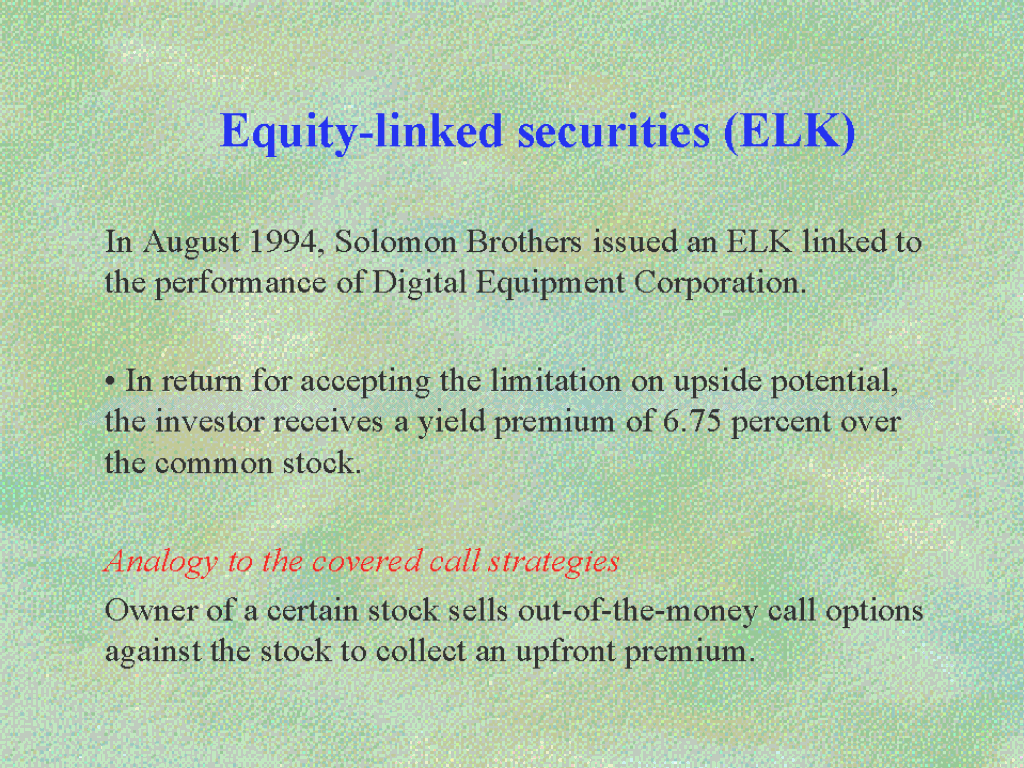 Equity-linked securities (ELK)

In August 1994, Solomon Brothers issued an ELK linked to the performance of Digital Equipment Corporation.

• In return for accepting the limitation on upside potential, the investor receives a yield premium of 6.75 percent over the common stock.

Analogy to the covered call strategies

Owner of a certain stock sells out-of-the-money call options against the stock to collect an upfront premium.